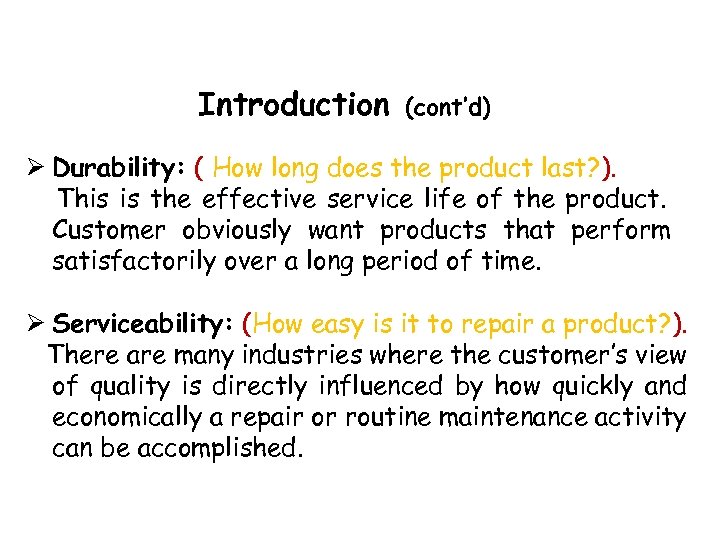 Introduction (cont'd)

➢ Durability: ( How long does the product last?). This is the effective service life of the product. Customer obviously want products that perform satisfactorily over a long period of time.

➢ Serviceability: (How easy is it to repair a product?). There are many industries where the customer's view of quality is directly influenced by how quickly and economically a repair or routine maintenance activity can be accomplished.